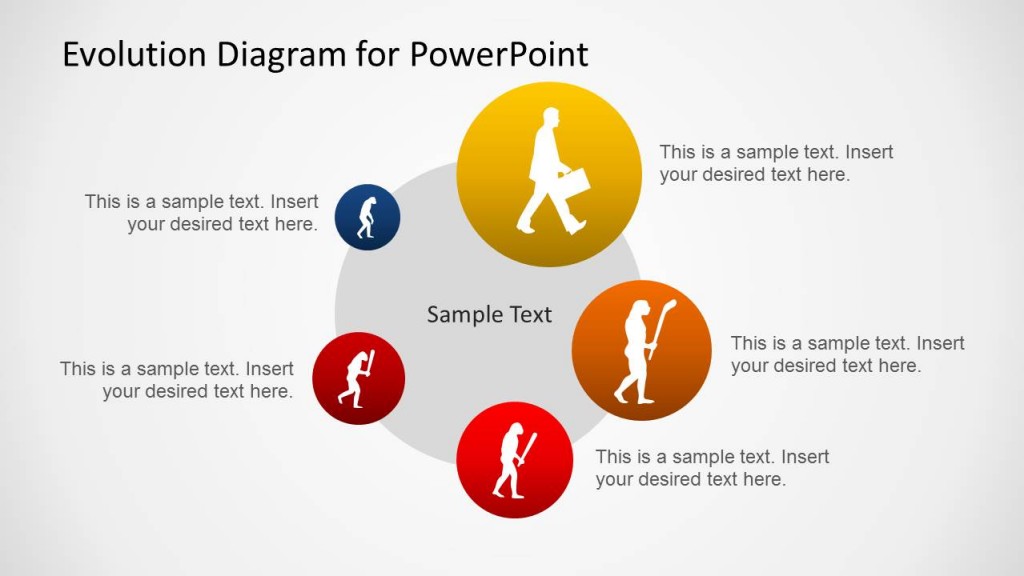 Evolution Diagram for PowerPoint

This is a sample text. Insert your desired text here.

This is a sample text. Insert your desired text here.

Sample Text

This is a sample text. Insert your desired text here.

This is a sample text. Insert your desired text here.

This is a sample text. Insert your desired text here.